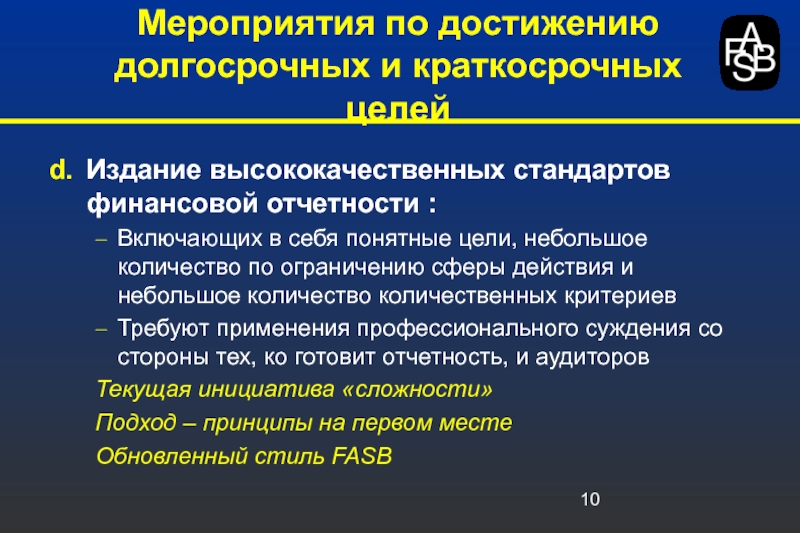 Мероприятия по достижению долгосрочных и краткосрочных целей

FASB

d. Издание высококачественных стандартов финансовой отчетности :

– Включающих в себя понятные цели, небольшое количество по ограничению сферы действия и небольшое количество количественных критериев

– Требуют применения профессионального суждения со стороны тех, ко готовит отчетность, и аудиторов

Текущая инициатива «сложности»

Подход – принципы на первом месте

Обновленный стиль FASB

10